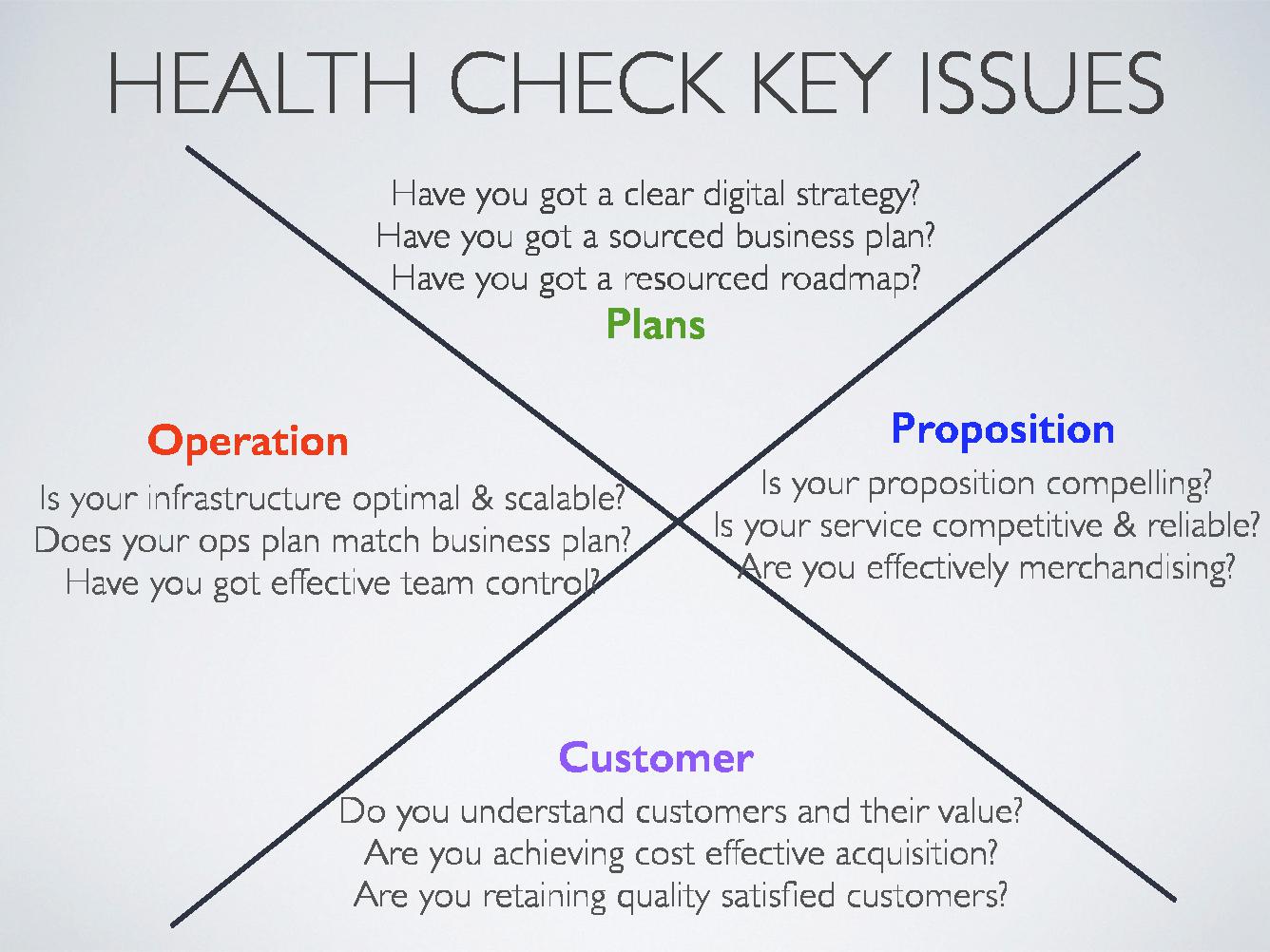 HEALTH CHECK KEY ISSUES

Have you got a clear digital strategy?
Have you got a sourced business plan?
Have you got a resourced roadmap?
Plans

Operation
Is your infrastructure optimal & scalable?
Does your ops plan match business plan?
Have you got effective team control?

Proposition
Is your proposition compelling?
Is your service competitive & reliable?
Are you effectively merchandising?

Customer
Do you understand customers and their value?
Are you achieving cost effective acquisition?
Are you retaining quality satisfied customers?